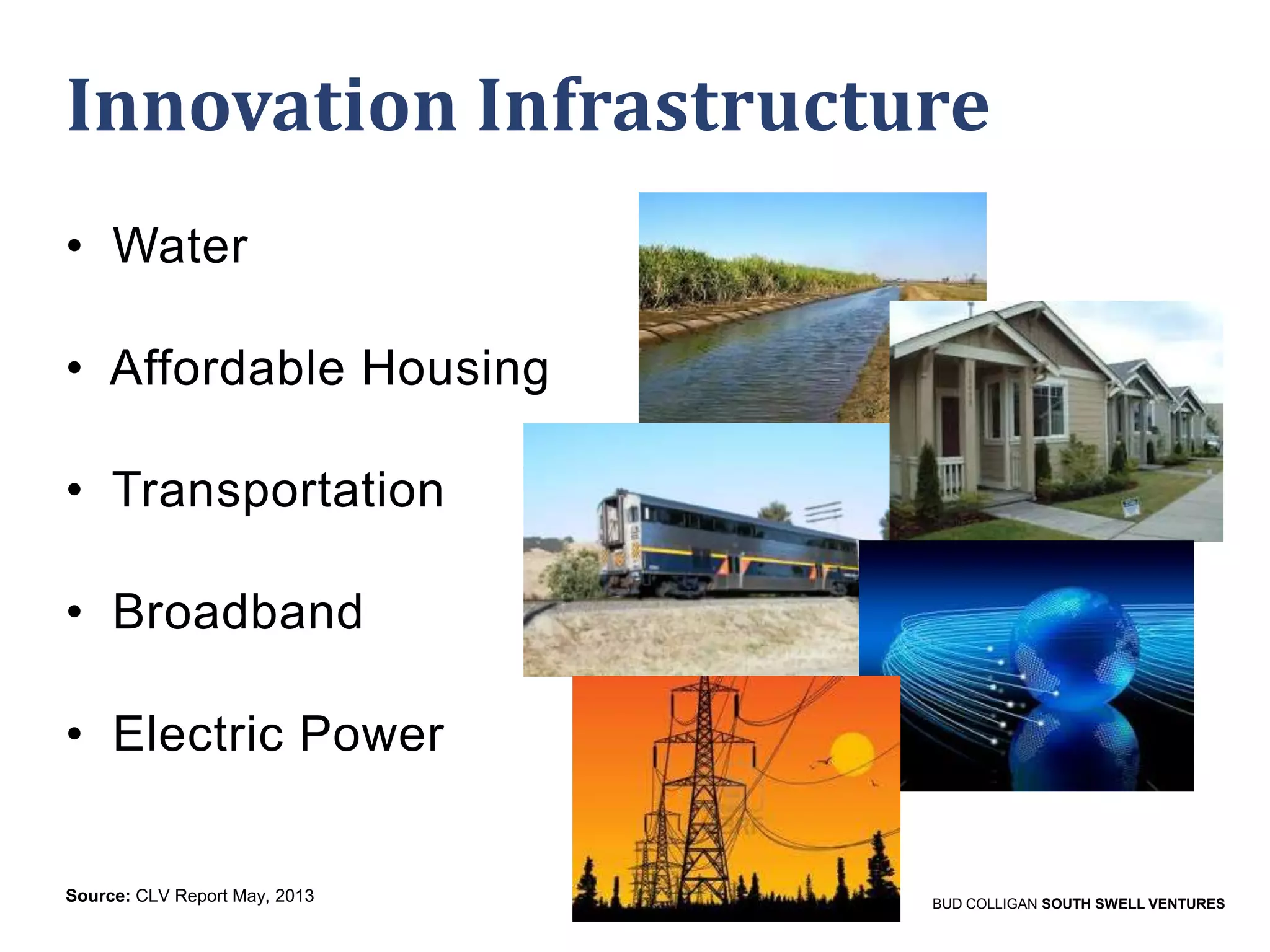 Innovation Infrastructure

• Water

• Affordable Housing

• Transportation

• Broadband

• Electric Power

Source: CLV Report May, 2013

BUD COLLIGAN SOUTH SWELL VENTURES